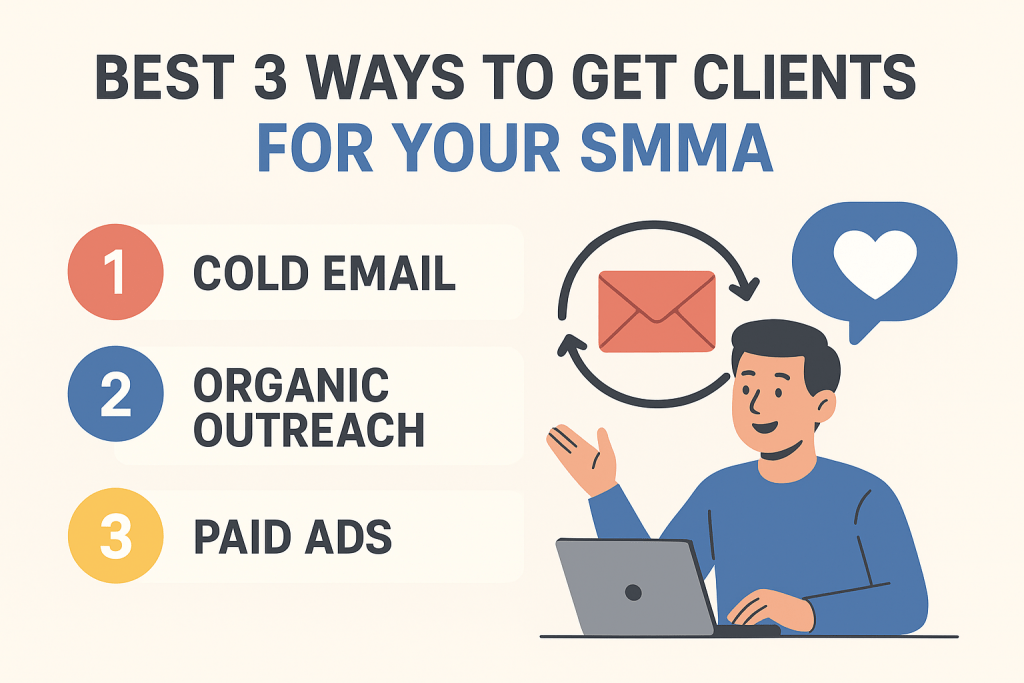 BEST 3 WAYS TO GET CLIENTS
FOR YOUR SMMA

1 COLD EMAIL

2 ORGANIC OUTREACH

3 PAID ADS